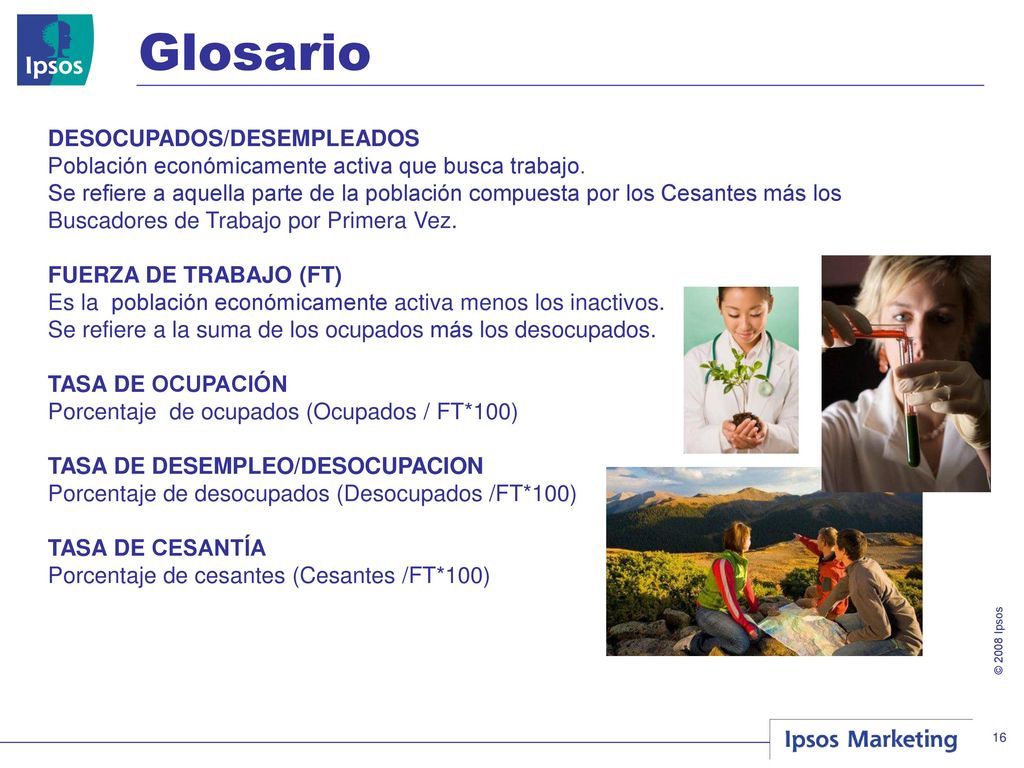 Ipsos

Glosario

DESOCUPADOS/DESEMPLEADOS
Población económicamente activa que busca trabajo.
Se refiere a aquella parte de la población compuesta por los Cesantes más los Buscadores de Trabajo por Primera Vez.

FUERZA DE TRABAJO (FT)
Es la población económicamente activa menos los inactivos.
Se refiere a la suma de los ocupados más los desocupados.

TASA DE OCUPACIÓN
Porcentaje de ocupados (Ocupados / FT*100)

TASA DE DESEMPLEO/DESOCUPACION
Porcentaje de desocupados (Desocupados /FT*100)

TASA DE CESANTÍA
Porcentaje de cesantes (Cesantes /FT*100)

© 2008 Ipsos

Ipsos Marketing

16